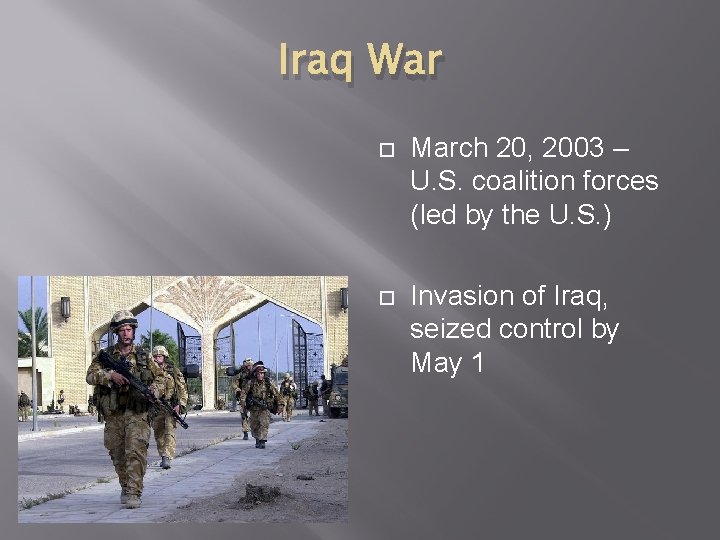 Iraq War

March 20, 2003 – U.S. coalition forces (led by the U.S.)

Invasion of Iraq, seized control by May 1